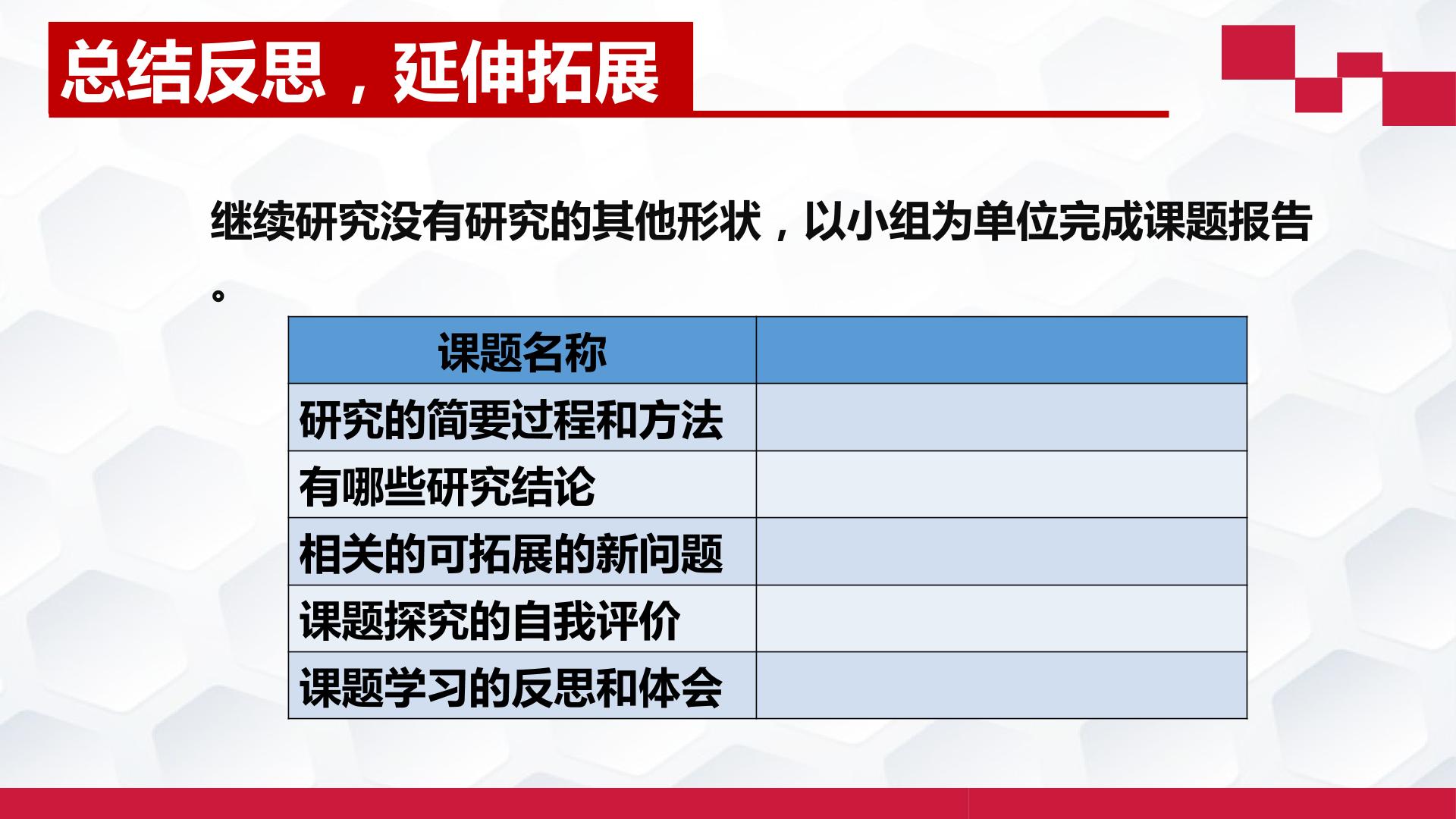 总结反思，延伸拓展

继续研究没有研究的其他形状，以小组为单位完成课题报告。

| 课题名称 |  |
|---|---|
| 研究的简要过程和方法 |  |
| 有哪些研究结论 |  |
| 相关的可拓展的新问题 |  |
| 课题探究的自我评价 |  |
| 课题学习的反思和体会 |  |